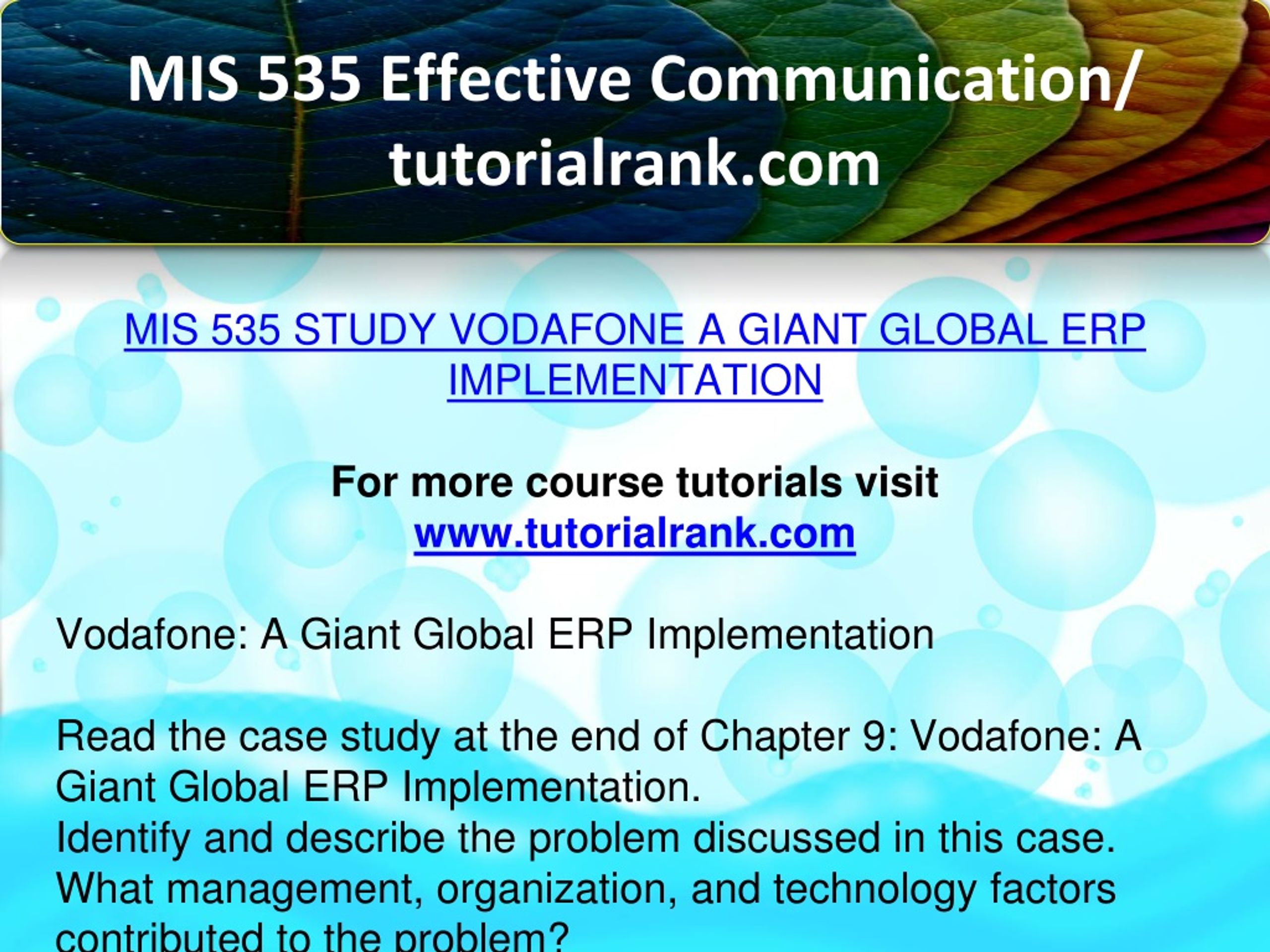 MIS 535 Effective Communication/ tutorialrank.com

MIS 535 STUDY VODAFONE A GIANT GLOBAL ERP IMPLEMENTATION

For more course tutorials visit
www.tutorialrank.com

Vodafone: A Giant Global ERP Implementation

Read the case study at the end of Chapter 9: Vodafone: A Giant Global ERP Implementation.
Identify and describe the problem discussed in this case.
What management, organization, and technology factors contributed to the problem?